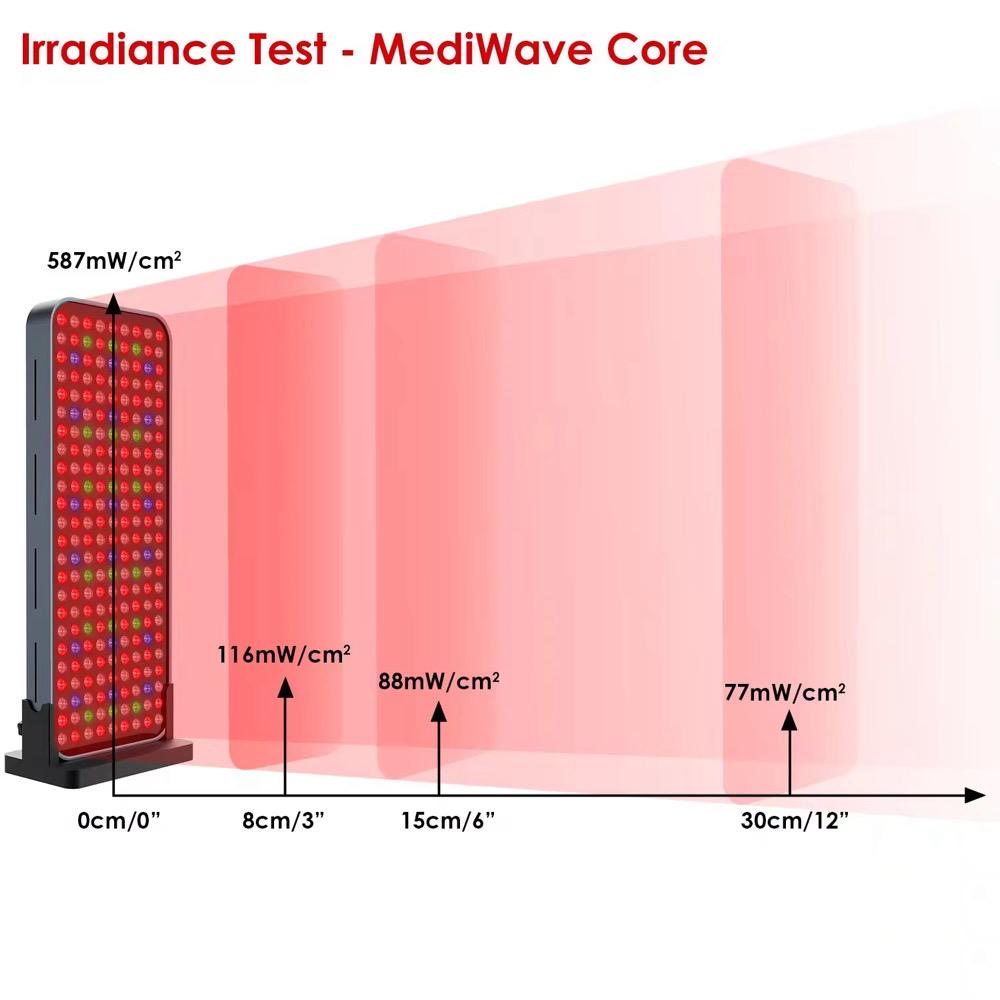 Irradiance Test - MediWave Core

587mW/cm$^2$

116mW/cm$^2$

88mW/cm$^2$

77mW/cm$^2$

0cm/0”

8cm/3”

15cm/6”

30cm/12”